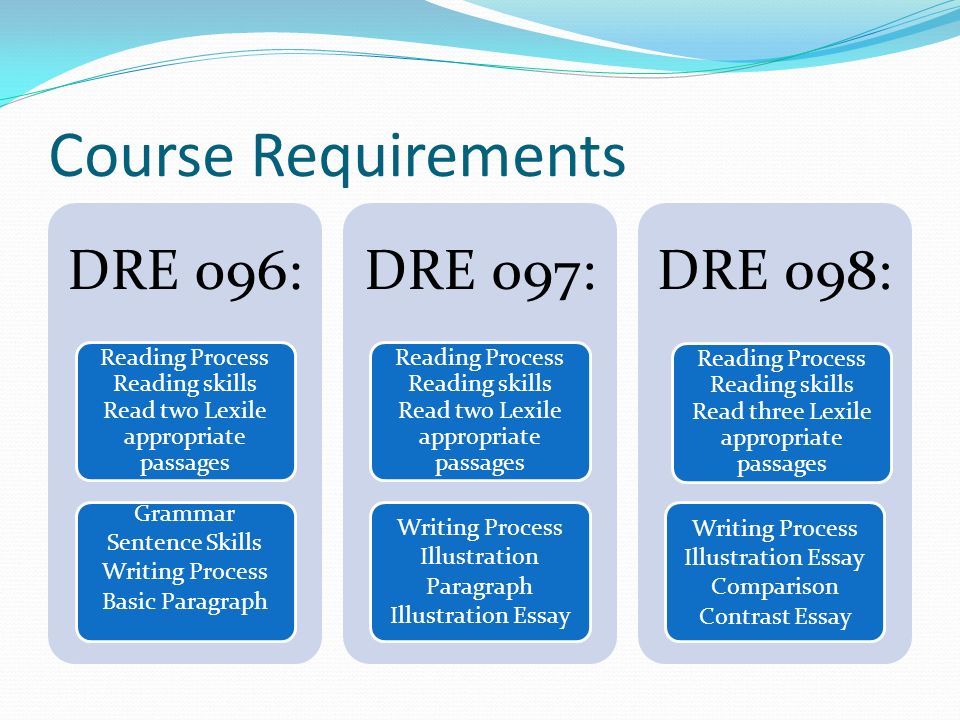 Course Requirements

DRE 096:

Reading Process
Reading skills
Read two Lexile appropriate passages

Grammar
Sentence Skills
Writing Process
Basic Paragraph

DRE 097:

Reading Process
Reading skills
Read two Lexile appropriate passages

Writing Process
Illustration Paragraph
Illustration Essay

DRE 098:

Reading Process
Reading skills
Read three Lexile appropriate passages

Writing Process
Illustration Essay
Comparison Contrast Essay